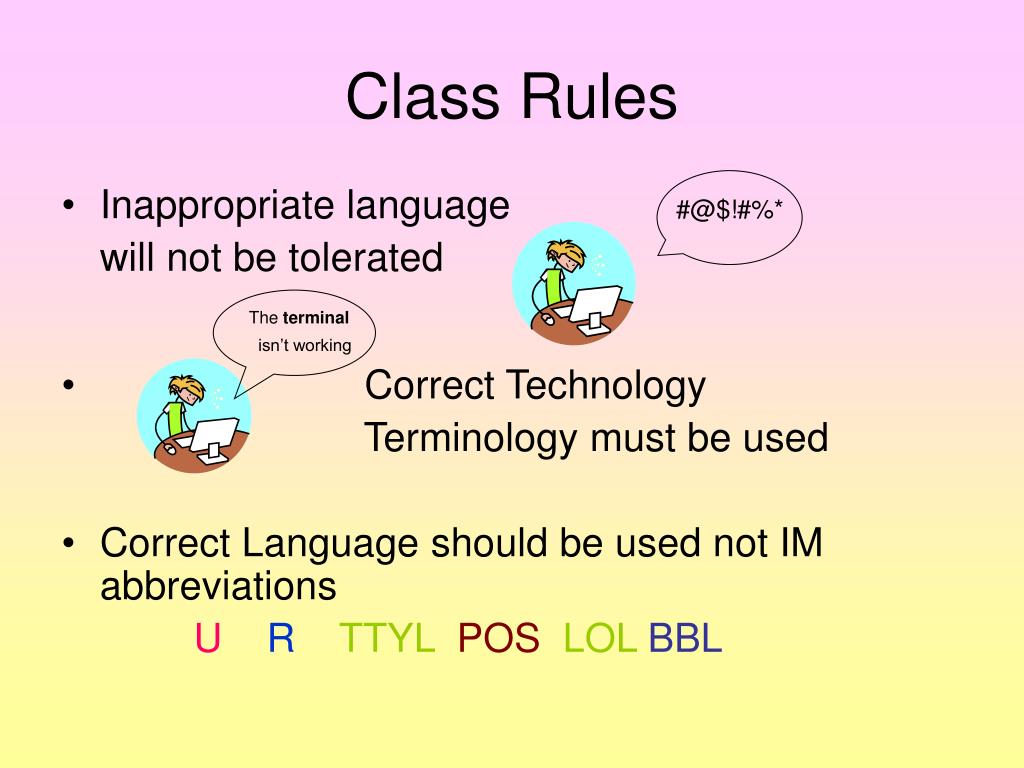 Class Rules

• Inappropriate language will not be tolerated

#@$!#%*

The terminal isn't working

• Correct Technology Terminology must be used

• Correct Language should be used not IM abbreviations

U R TTYL POS LOL BBL